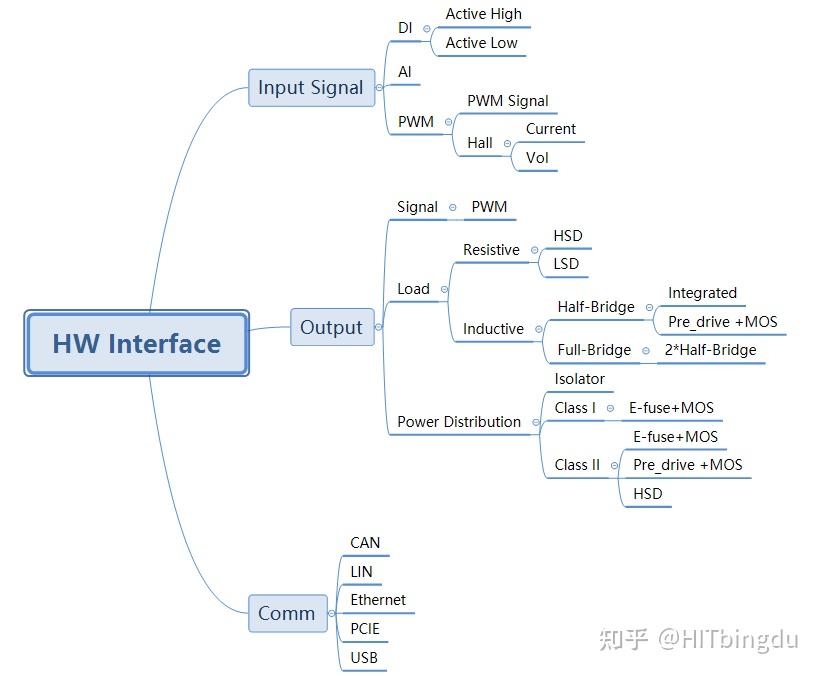 HW Interface

Input Signal
DI
Active High
Active Low
AI
PWM
PWM Signal
Hall
Current
Vol

Output
Signal
PWM
Load
Resistive
HSD
LSD
Inductive
Half-Bridge
Integrated
Pre_drive +MOS
Full-Bridge
2*Half-Bridge
Power Distribution
Isolator
Class I
E-fuse+MOS
Class II
E-fuse+MOS
Pre_drive +MOS
HSD

Comm
CAN
LIN
Ethernet
PCIE
USB

知乎 @HITbingdu